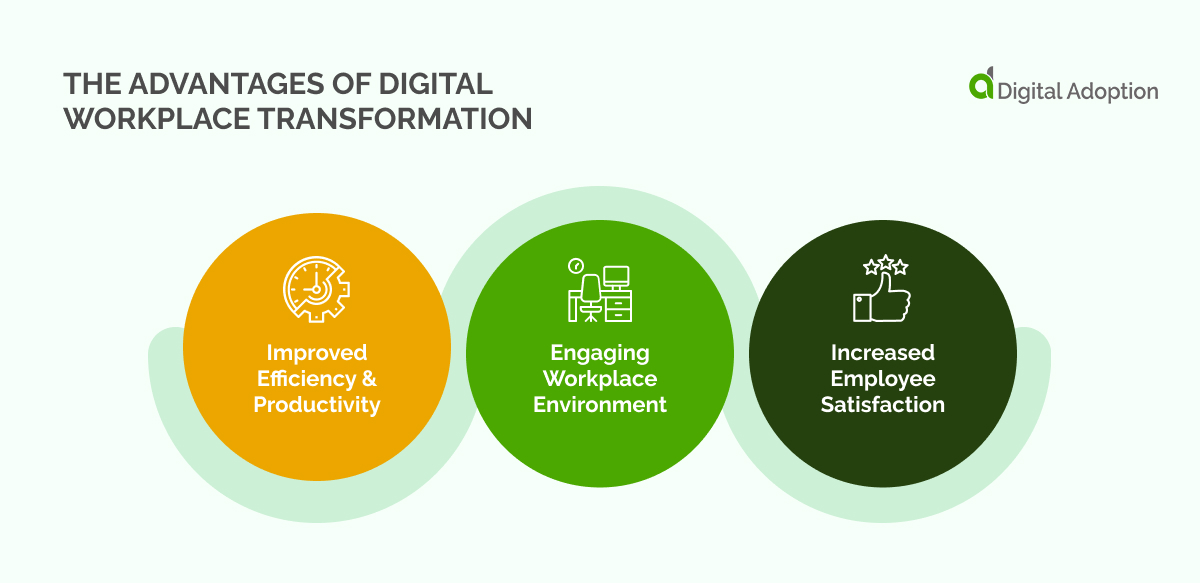 THE ADVANTAGES OF DIGITAL WORKPLACE TRANSFORMATION

Digital Adoption

Improved Efficiency & Productivity

Engaging Workplace Environment

Increased Employee Satisfaction